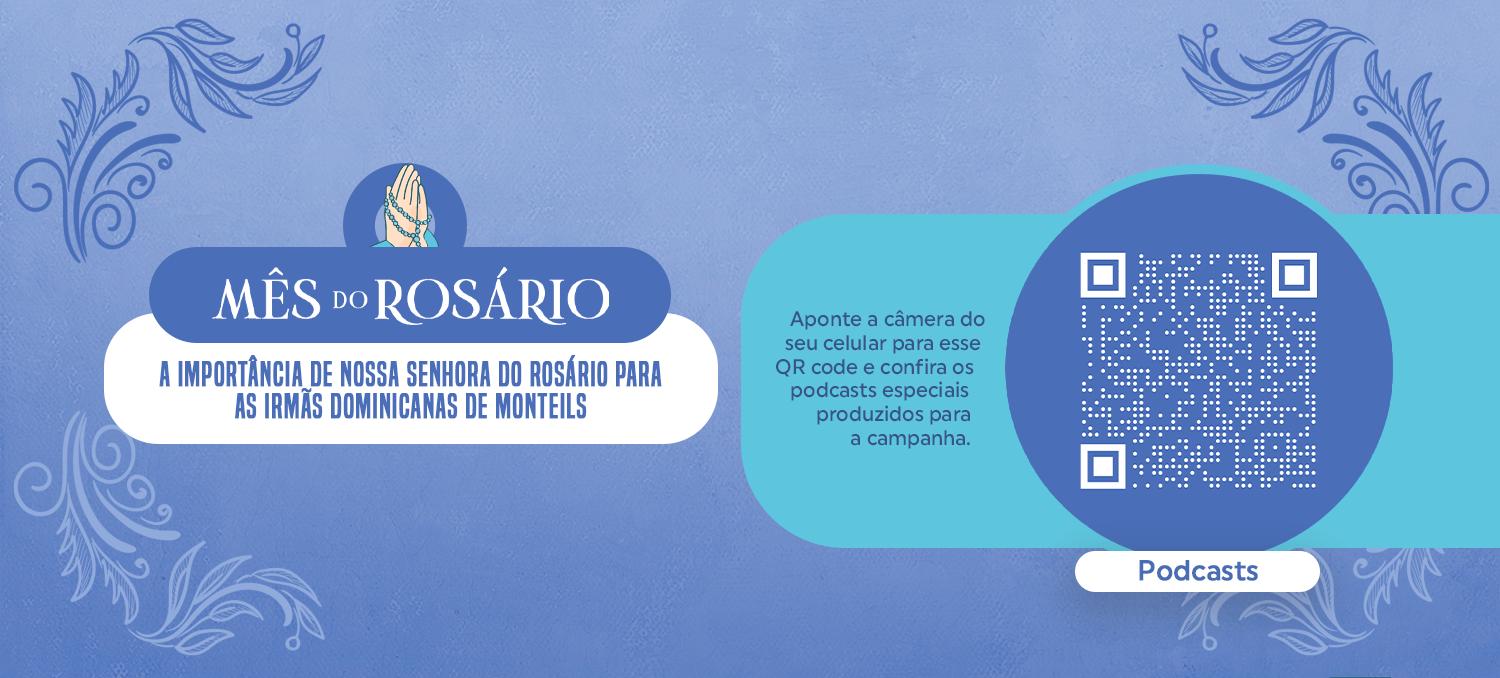 MÊS DO ROSÁRIO

A IMPORTÂNCIA DE NOSSA SENHORA DO ROSÁRIO PARA AS IRMÃS DOMINICANAS DE MONTEILS

Aponte a câmera do seu celular para esse QR code e confira os podcasts especiais produzidos para a campanha.

Podcasts